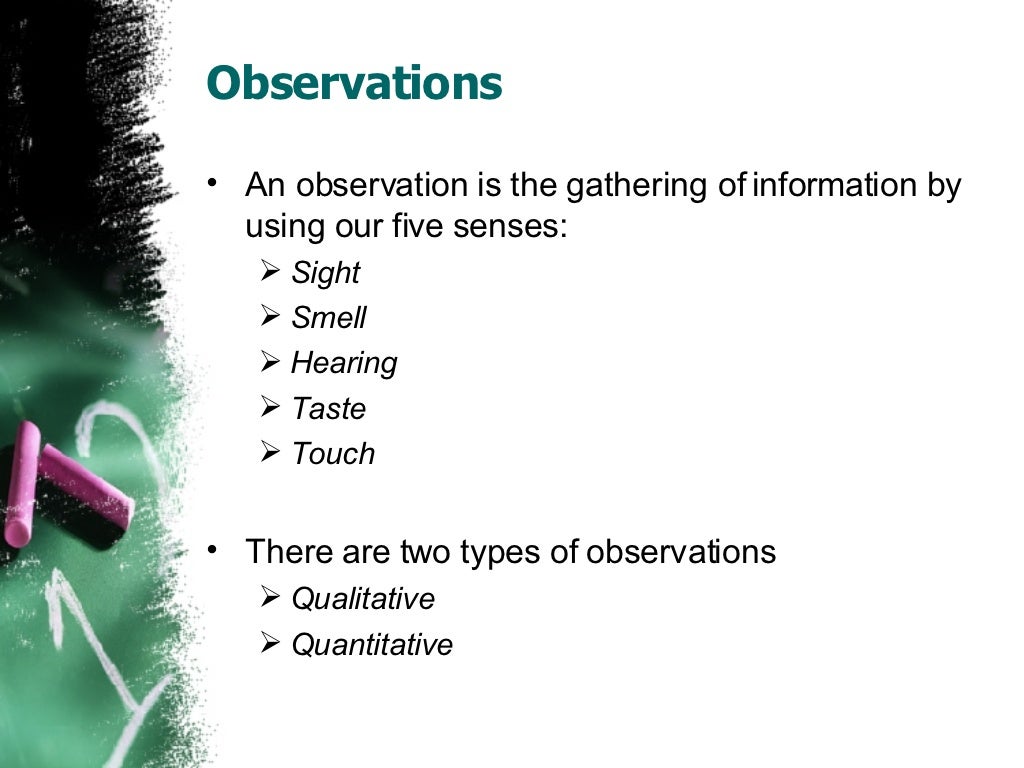 Observations

• An observation is the gathering of information by using our five senses:
  ➢ Sight
  ➢ Smell
  ➢ Hearing
  ➢ Taste
  ➢ Touch

• There are two types of observations
  ➢ Qualitative
  ➢ Quantitative